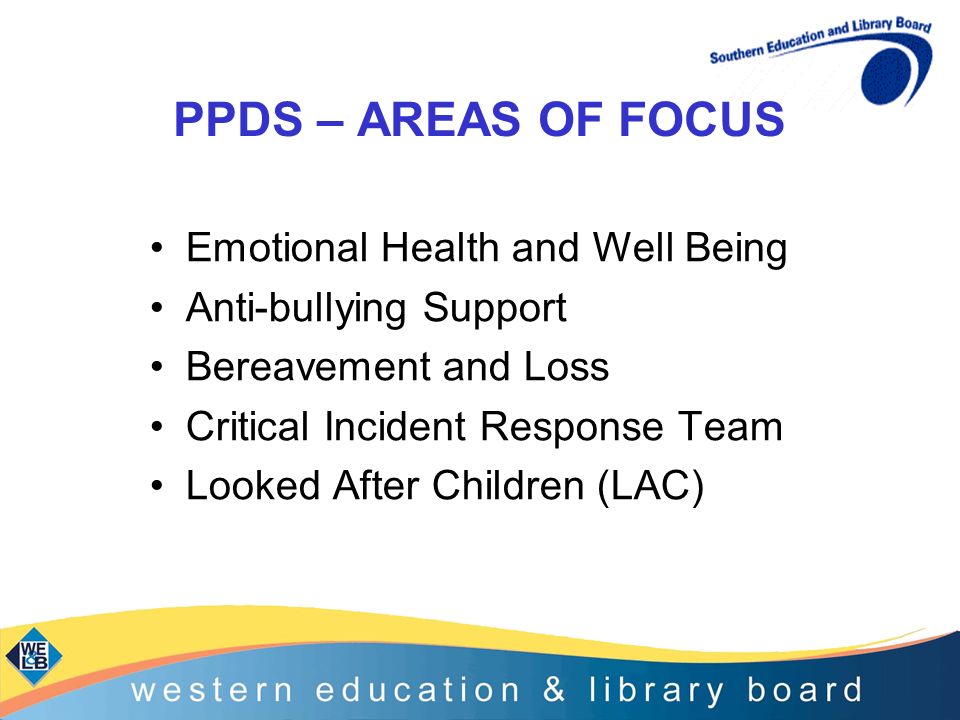 Southern Education and Library Board

PPDS – AREAS OF FOCUS

• Emotional Health and Well Being
• Anti-bullying Support
• Bereavement and Loss
• Critical Incident Response Team
• Looked After Children (LAC)

WE L&B

western education & library board